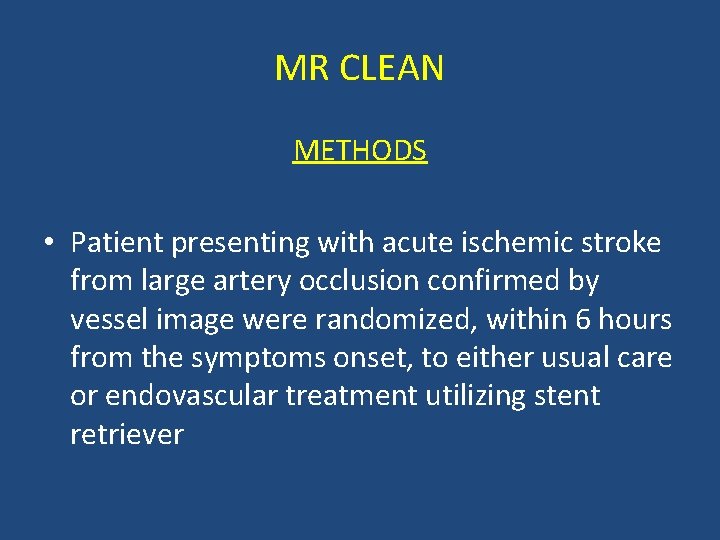 MR CLEAN

METHODS

• Patient presenting with acute ischemic stroke from large artery occlusion confirmed by vessel image were randomized, within 6 hours from the symptoms onset, to either usual care or endovascular treatment utilizing stent retriever